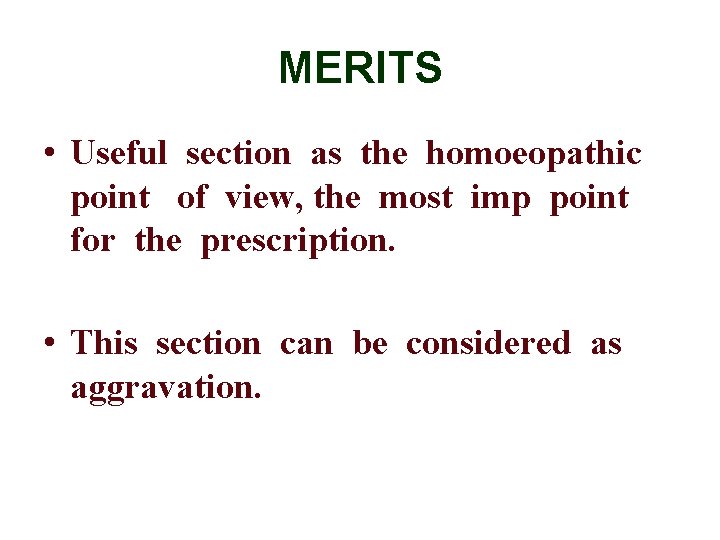 MERITS

• Useful section as the homoeopathic point of view, the most imp point for the prescription.

• This section can be considered as aggravation.